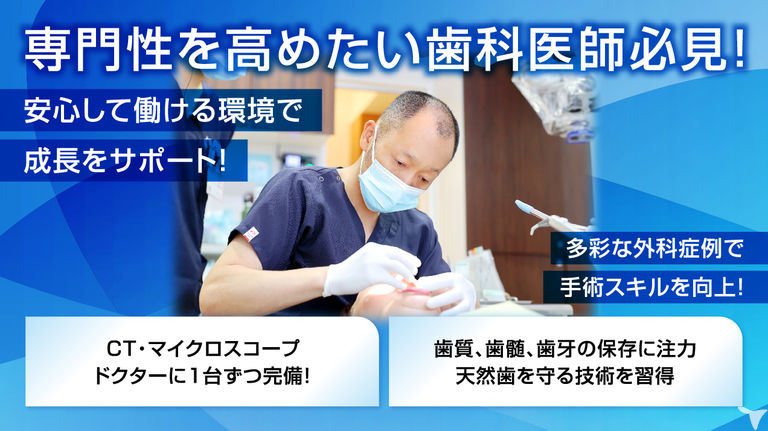 専門性を高めたい歯科医師必見!

安心して働ける環境で
成長をサポート!

多彩な外科症例で
手術スキルを向上!

CT・マイクロスコープ
ドクターに1台ずつ完備!

歯質、歯髄、歯牙の保存に注力
天然歯を守る技術を習得